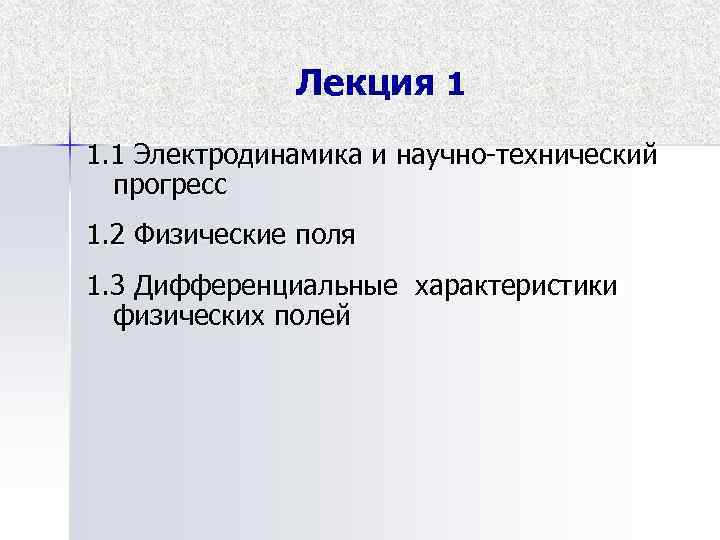 Лекция 1

1.1 Электродинамика и научно-технический прогресс

1.2 Физические поля

1.3 Дифференциальные характеристики физических полей